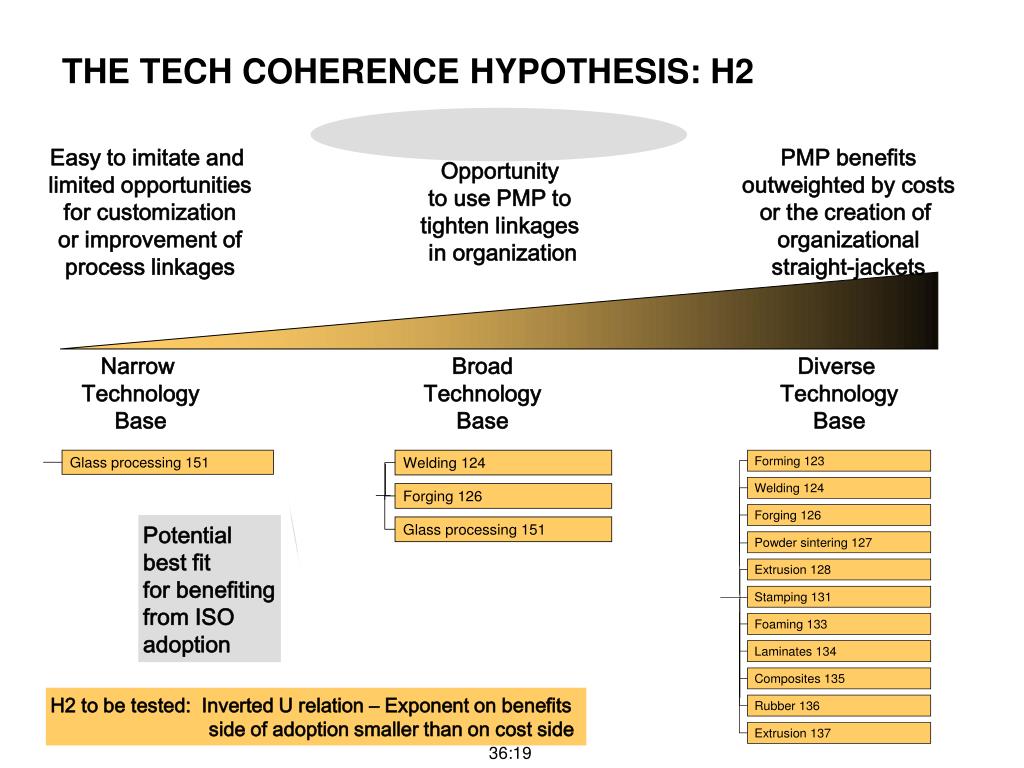 THE TECH COHERENCE HYPOTHESIS: H2

Easy to imitate and limited opportunities for customization or improvement of process linkages

Opportunity to use PMP to tighten linkages in organization

PMP benefits outweighted by costs or the creation of organizational straight-jackets

Narrow Technology Base

Broad Technology Base

Diverse Technology Base

Glass processing 151

Welding 124
Forging 126
Glass processing 151

Forming 123
Welding 124
Forging 126
Powder sintering 127
Extrusion 128
Stamping 131
Foaming 133
Laminates 134
Composites 135
Rubber 136
Extrusion 137

Potential best fit for benefiting from ISO adoption

H2 to be tested: Inverted U relation – Exponent on benefits side of adoption smaller than on cost side

36:19